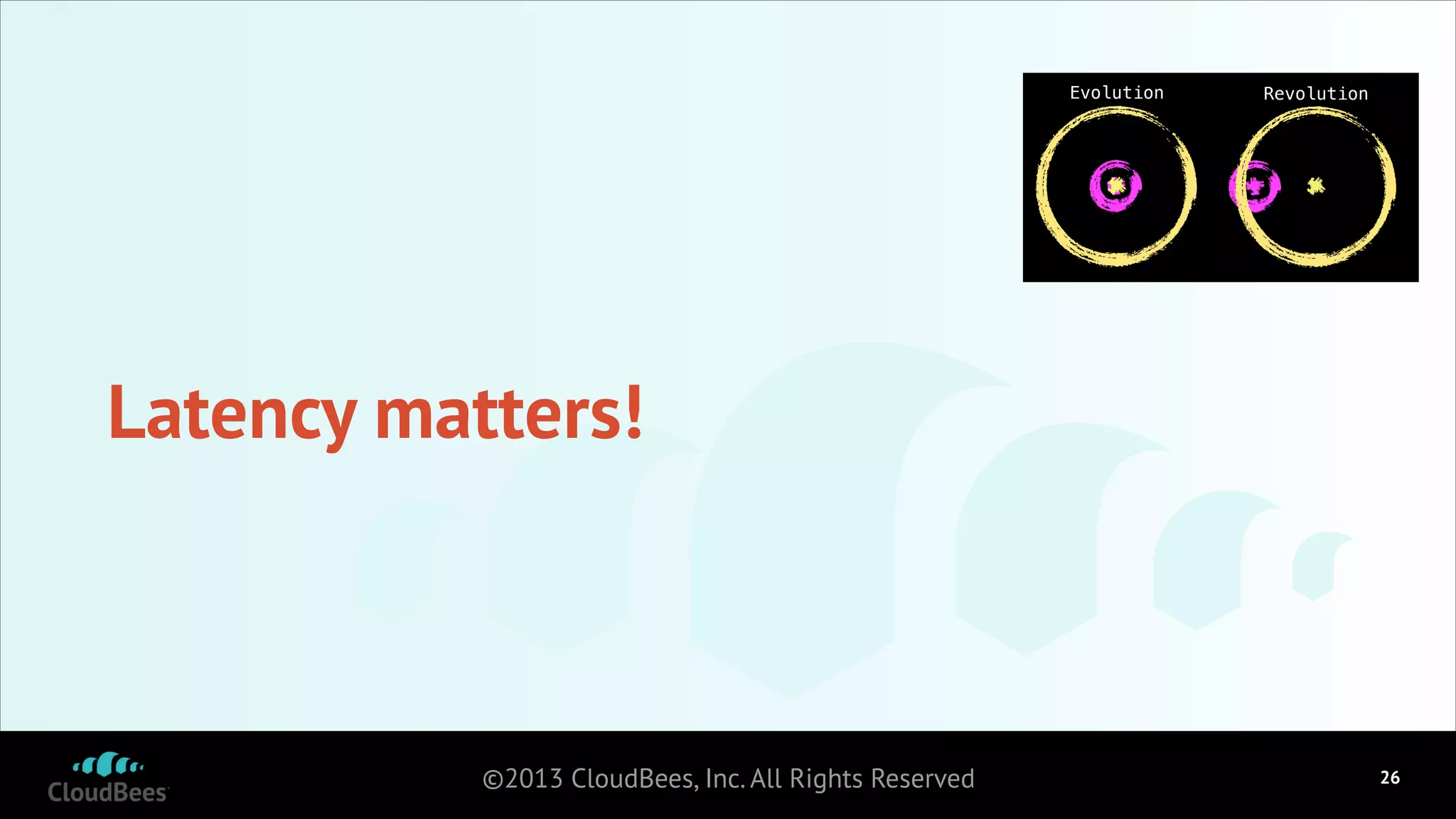 Evolution

Revolution

Latency matters!

CloudBees

©2013 CloudBees, Inc. All Rights Reserved

26